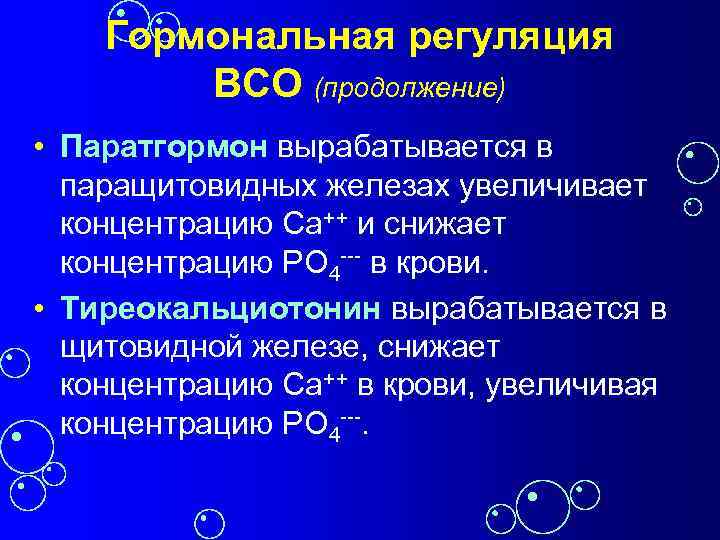 Гормональная регуляция ВСО (продолжение)

• Паратгормон вырабатывается в паращитовидных железах увеличивает концентрацию $Ca^{++}$ и снижает концентрацию $PO_4^{---}$ в крови.

• Тиреокальциотонин вырабатывается в щитовидной железе, снижает концентрацию $Ca^{++}$ в крови, увеличивая концентрацию $PO_4^{---}$.